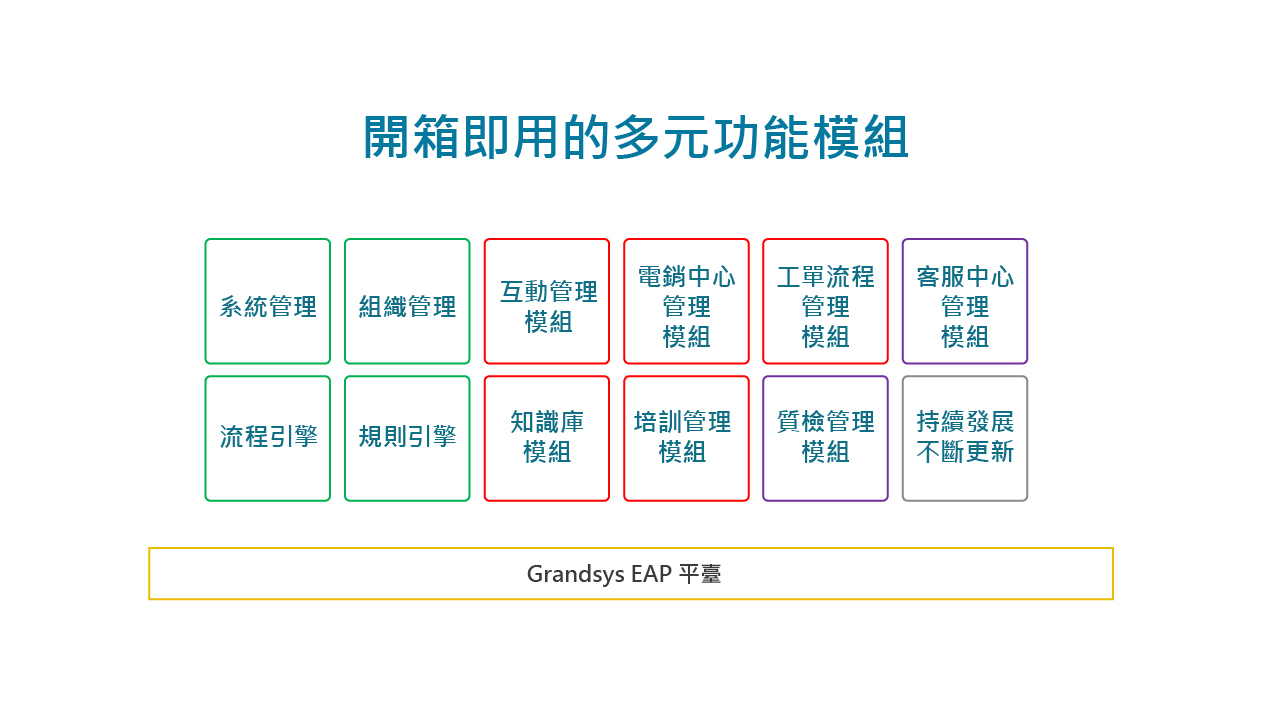 開箱即用的多元功能模組

系統管理

組織管理

互動管理模組

電銷中心管理模組

工單流程管理模組

客服中心管理模組

流程引擎

規則引擎

知識庫模組

培訓管理模組

質檢管理模組

持續發展不斷更新

Grandsys EAP 平臺